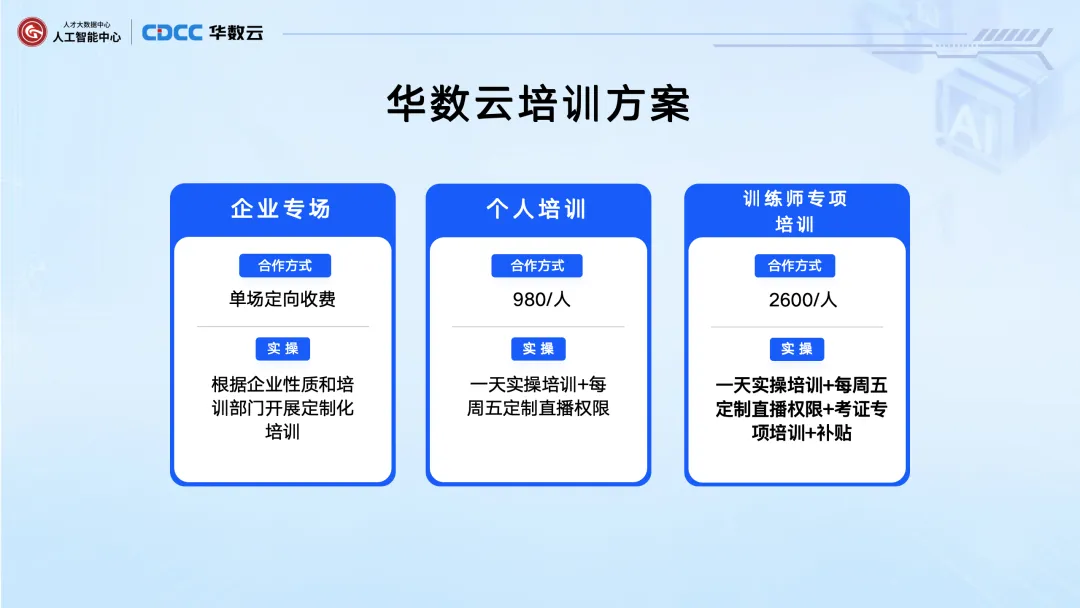 人才大数据中心
人工智能中心
CDCC 华数云

AI

华数云培训方案

企业专场

合作方式

单场定向收费

实操

根据企业性质和培训部门开展定制化培训

个人培训

合作方式

980/人

实操

一天实操培训+每周五定制直播权限

训练师专项培训

合作方式

2600/人

实操

一天实操培训+每周五定制直播权限+考证专项培训+补贴